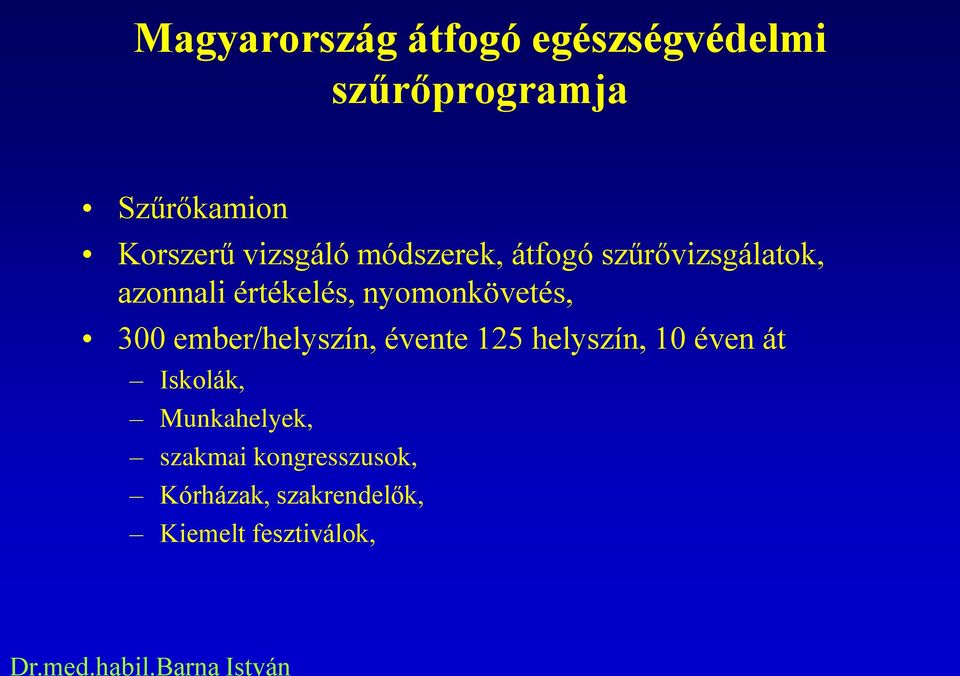 Magyarország átfogó egészségvédelmi szűrőprogramja

• Szűrőkamion
• Korszerű vizsgáló módszerek, átfogó szűrővizsgálatok, azonnali értékelés, nyomonkövetés,
• 300 ember/helyszín, évente 125 helyszín, 10 éven át
– Iskolák,
– Munkahelyek,
– szakmai kongresszusok,
– Kórházak, szakrendelők,
– Kiemelt fesztiválok,

Dr.med.habil.Barna István